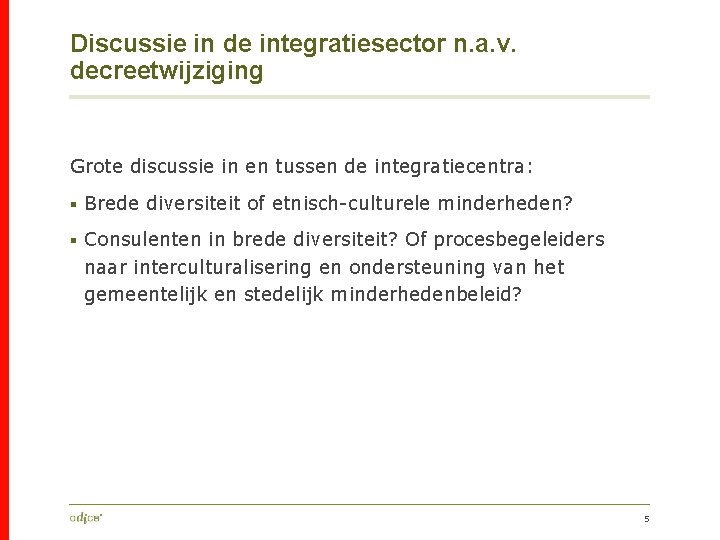 Discussie in de integratiesector n.a.v. decreetwijziging

Grote discussie in en tussen de integratiecentra:

▪ Brede diversiteit of etnisch-culturele minderheden?

▪ Consulenten in brede diversiteit? Of procesbegeleiders naar interculturalisering en ondersteuning van het gemeentelijk en stedelijk minderhedenbeleid?

odice

5